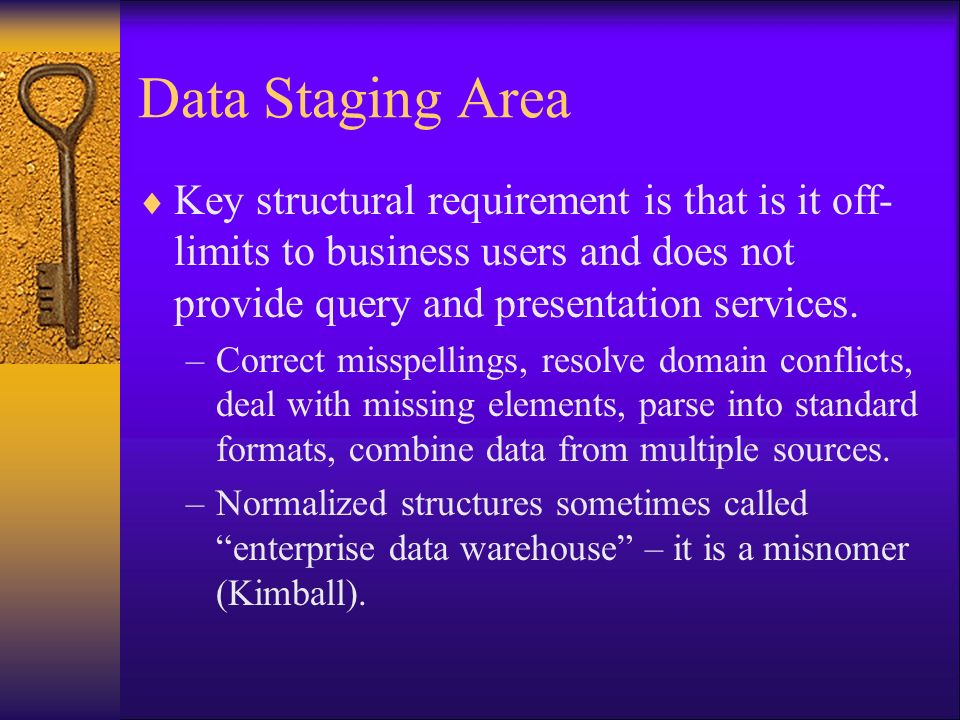 Data Staging Area

♦ Key structural requirement is that is it off-limits to business users and does not provide query and presentation services.

– Correct misspellings, resolve domain conflicts, deal with missing elements, parse into standard formats, combine data from multiple sources.

– Normalized structures sometimes called “enterprise data warehouse” – it is a misnomer (Kimball).